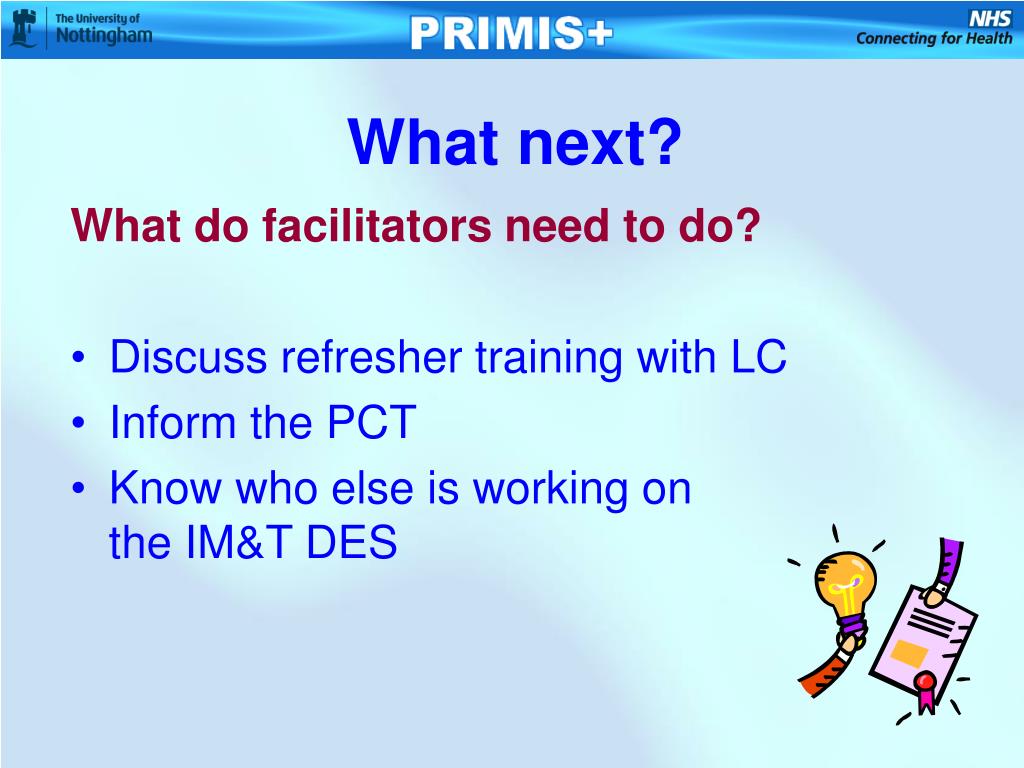 The University of Nottingham

PRIMIS+

NHS
Connecting for Health

What next?

What do facilitators need to do?

• Discuss refresher training with LC
• Inform the PCT
• Know who else is working on the IM&T DES